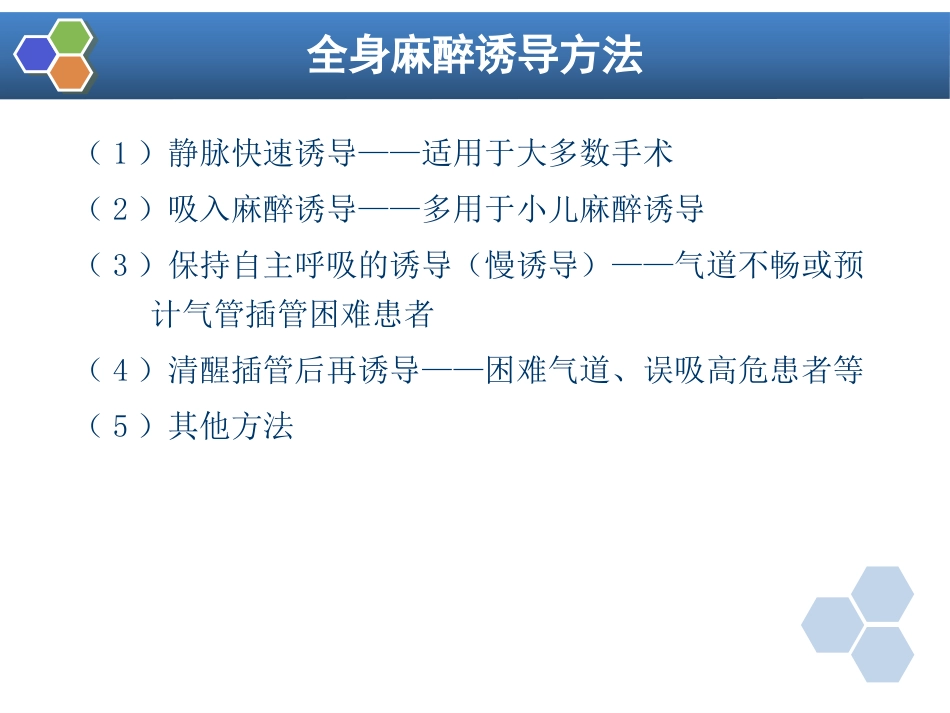 全身麻醉诱导方法

（1）静脉快速诱导——适用于大多数手术

（2）吸入麻醉诱导——多用于小儿麻醉诱导

（3）保持自主呼吸的诱导（慢诱导）——气道不畅或预计气管插管困难患者

（4）清醒插管后再诱导——困难气道、误吸高危患者等

（5）其他方法